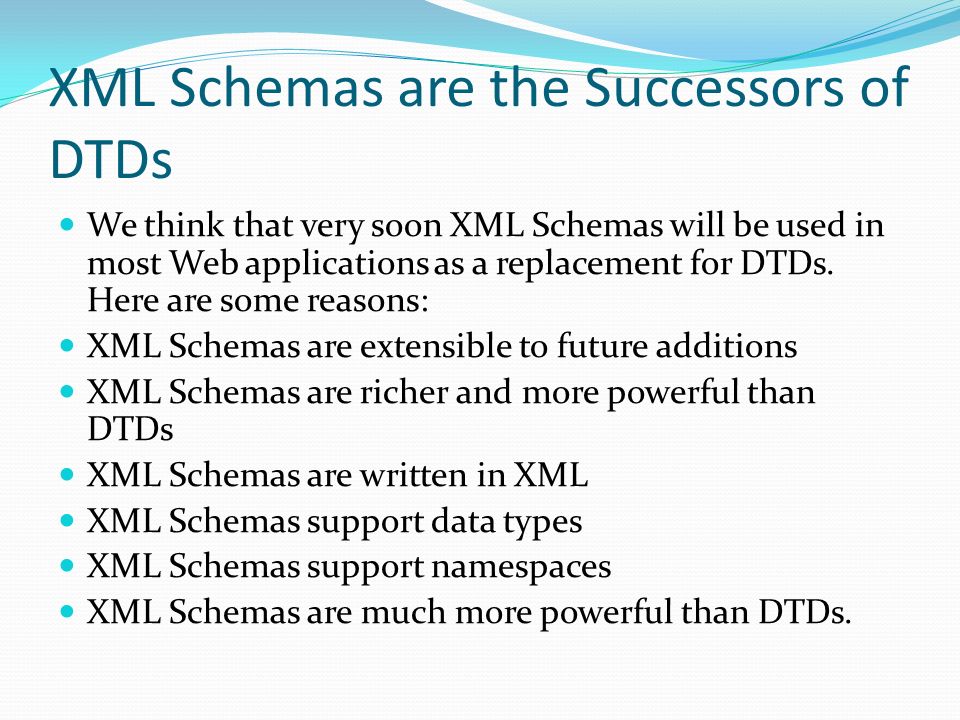 XML Schemas are the Successors of DTDs

- We think that very soon XML Schemas will be used in most Web applications as a replacement for DTDs. Here are some reasons:
- XML Schemas are extensible to future additions
- XML Schemas are richer and more powerful than DTDs
- XML Schemas are written in XML
- XML Schemas support data types
- XML Schemas support namespaces
- XML Schemas are much more powerful than DTDs.